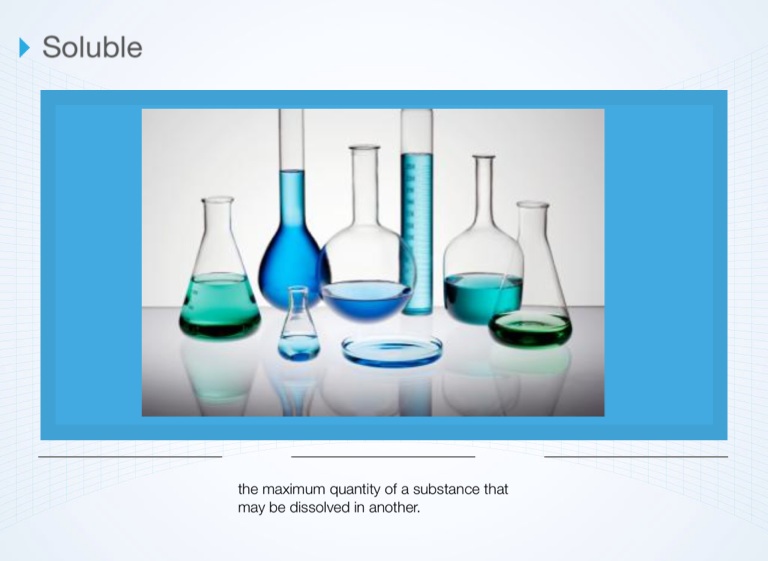 Soluble

the maximum quantity of a substance that may be dissolved in another.